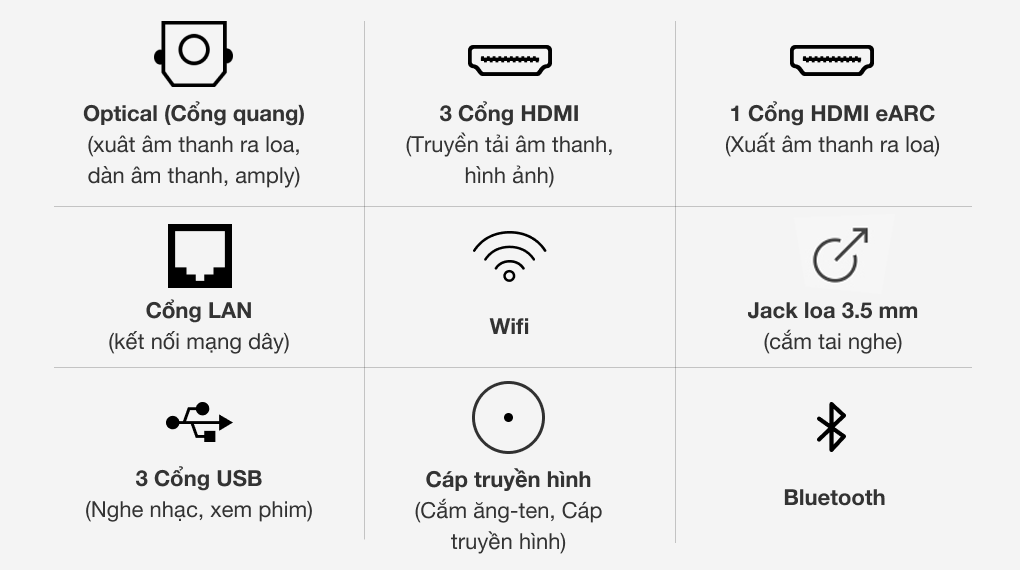 Optical (Cổng quang)
(xuất âm thanh ra loa, dàn âm thanh, amply)

3 Cổng HDMI
(Truyền tải âm thanh, hình ảnh)

1 Cổng HDMI eARC
(Xuất âm thanh ra loa)

Cổng LAN
(kết nối mạng dây)

Wifi

Jack loa 3.5 mm
(cắm tai nghe)

3 Cổng USB
(Nghe nhạc, xem phim)

Cáp truyền hình
(Cắm ăng-ten, Cáp truyền hình)

Bluetooth